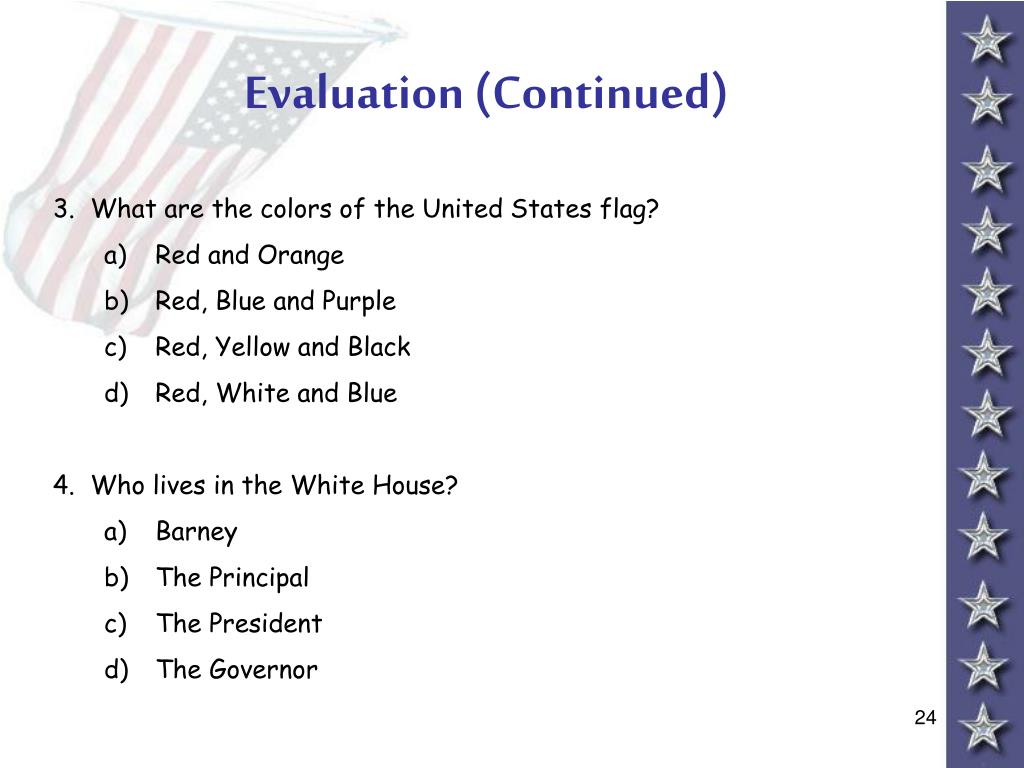 Evaluation (Continued)

3. What are the colors of the United States flag?
a) Red and Orange
b) Red, Blue and Purple
c) Red, Yellow and Black
d) Red, White and Blue

4. Who lives in the White House?
a) Barney
b) The Principal
c) The President
d) The Governor

24